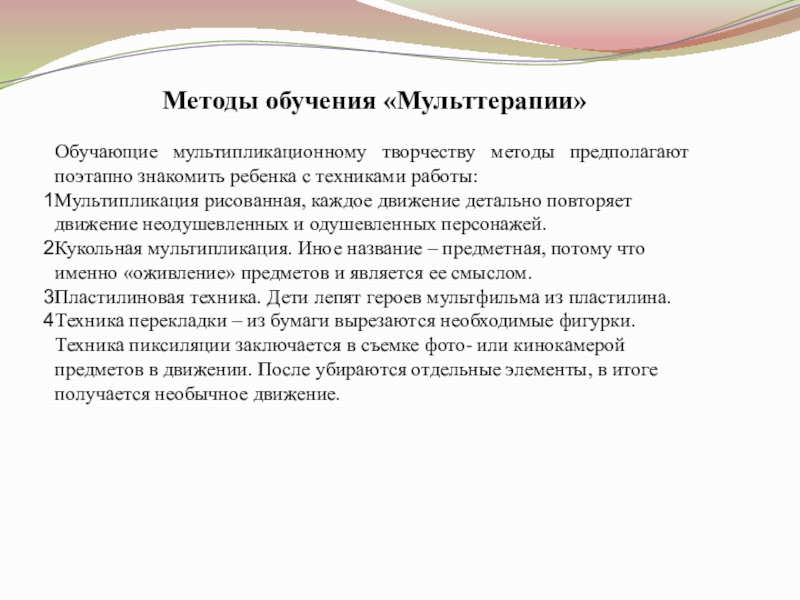 Методы обучения «Мульттерапии»

Обучающие мультипликационному творчеству методы предполагают поэтапно знакомить ребенка с техниками работы:

1Мультипликация рисованная, каждое движение детально повторяет движение неодушевленных и одушевленных персонажей.

2Кукольная мультипликация. Иное название – предметная, потому что именно «оживление» предметов и является ее смыслом.

3Пластилиновая техника. Дети лепят героев мультфильма из пластилина.

4Техника перекладки – из бумаги вырезаются необходимые фигурки.

Техника пиксиляции заключается в съемке фото- или кинокамерой предметов в движении. После убираются отдельные элементы, в итоге получается необычное движение.